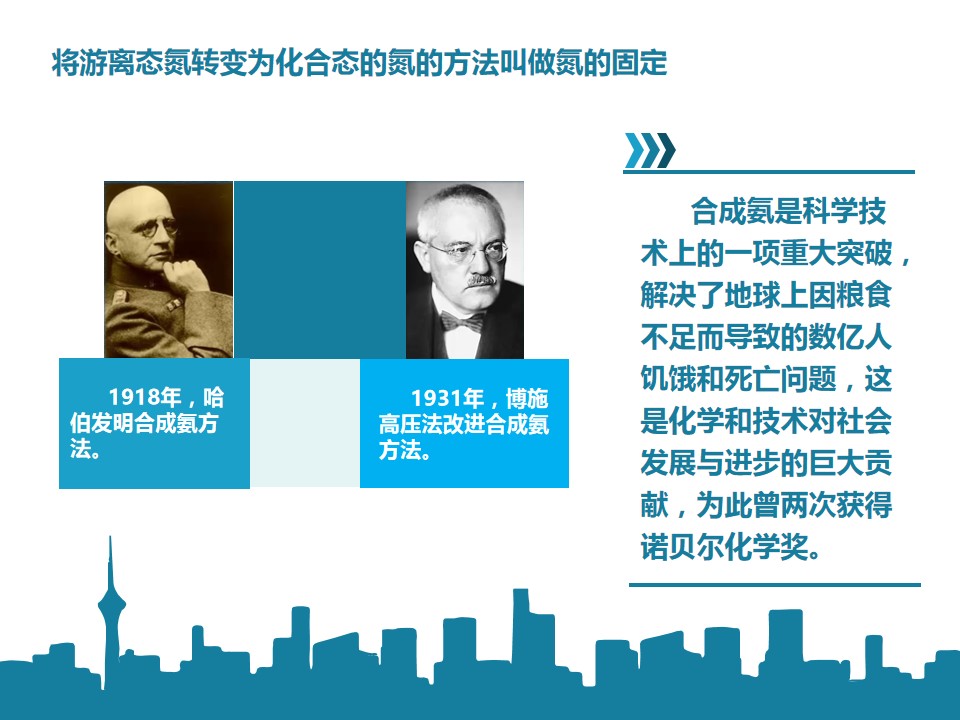 将游离态氮转变为化合态的氮的方法叫做氮的固定

1918年，哈伯发明合成氨方法。

1931年，博施高压法改进合成氨方法。

合成氨是科学技术上的一项重大突破，解决了地球上因粮食不足而导致的数亿人饥饿和死亡问题，这是化学和技术对社会发展与进步的巨大贡献，为此曾两次获得诺贝尔化学奖。